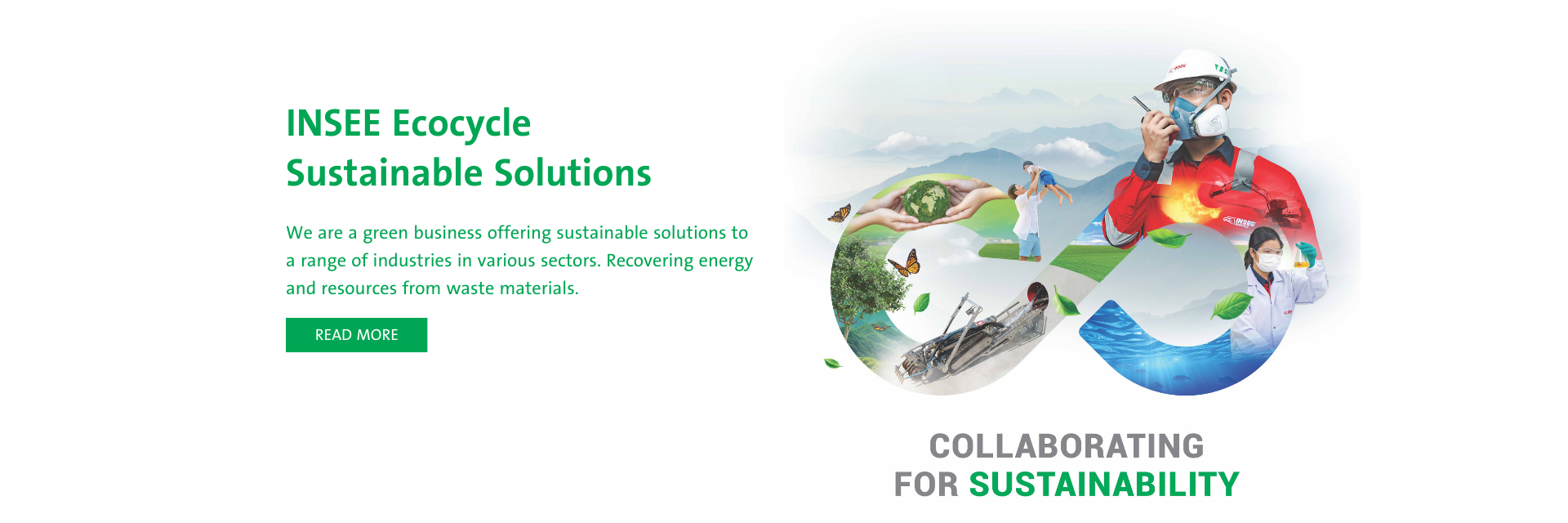 INSEE Ecocycle
Sustainable Solutions

We are a green business offering sustainable solutions to a range of industries in various sectors. Recovering energy and resources from waste materials.

READ MORE

INSEE

INSEE

COLLABORATING
FOR SUSTAINABILITY